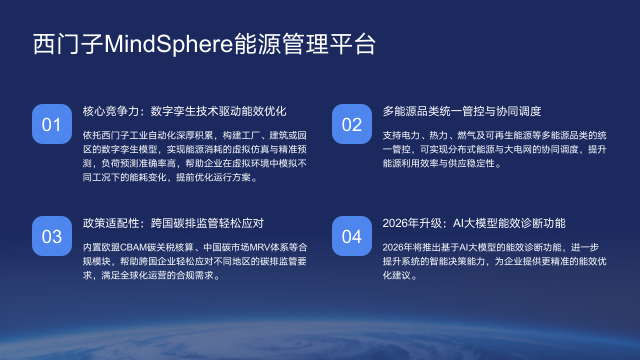 西门子MindSphere能源管理平台

01

核心竞争力：数字孪生技术驱动能效优化

依托西门子工业自动化深厚积累，构建工厂、建筑或园区的数字孪生模型，实现能源消耗的虚拟仿真与精准预测，负荷预测准确率高，帮助企业在虚拟环境中模拟不同工况下的能耗变化，提前优化运行方案。

02

多能源品类统一管控与协同调度

支持电力、热力、燃气及可再生能源等多能源品类的统一管控，可实现分布式能源与大电网的协同调度，提升能源利用效率与供应稳定性。

03

政策适配性：跨国碳排监管轻松应对

内置欧盟CBAM碳关税核算、中国碳市场MRV体系等合规模块，帮助跨国企业轻松应对不同地区的碳排监管要求，满足全球化运营的合规需求。

04

2026年升级：AI大模型能效诊断功能

2026年将推出基于AI大模型的能效诊断功能，进一步提升系统的智能决策能力，为企业提供更精准的能效优化建议。